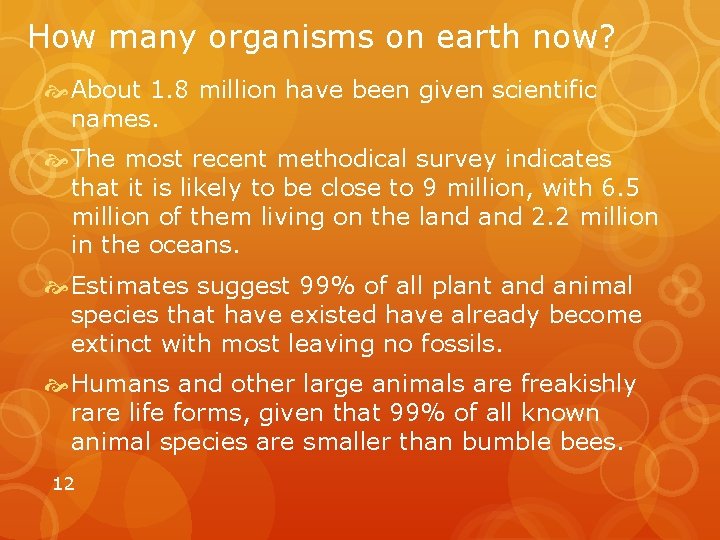 How many organisms on earth now?

About 1.8 million have been given scientific names.

The most recent methodical survey indicates that it is likely to be close to 9 million, with 6.5 million of them living on the land and 2.2 million in the oceans.

Estimates suggest 99% of all plant and animal species that have existed have already become extinct with most leaving no fossils.

Humans and other large animals are freakishly rare life forms, given that 99% of all known animal species are smaller than bumble bees.

12